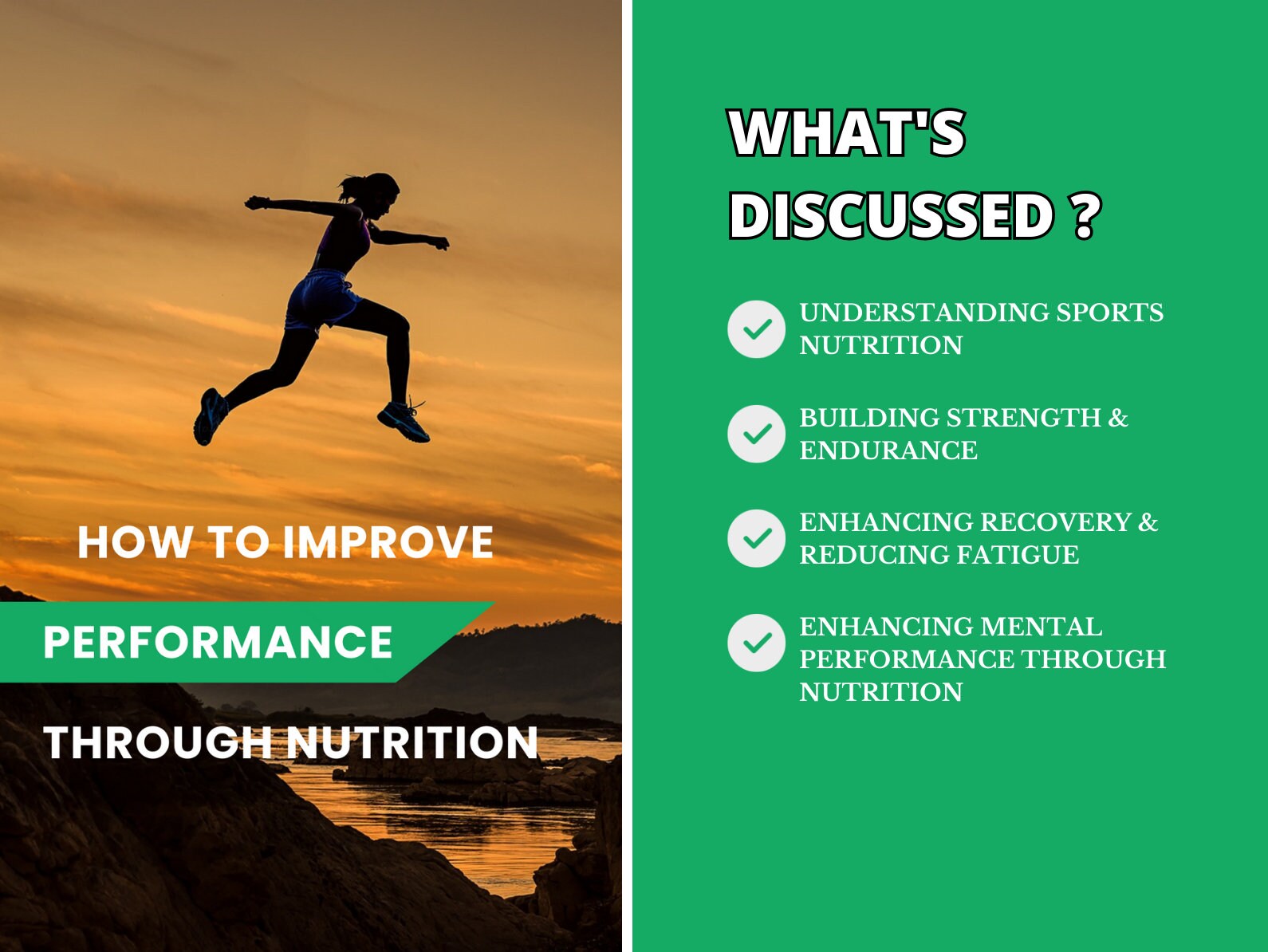 HOW TO IMPROVE

PERFORMANCE

THROUGH NUTRITION

WHAT'S DISCUSSED ?

UNDERSTANDING SPORTS NUTRITION

BUILDING STRENGTH & ENDURANCE

ENHANCING RECOVERY & REDUCING FATIGUE

ENHANCING MENTAL PERFORMANCE THROUGH NUTRITION